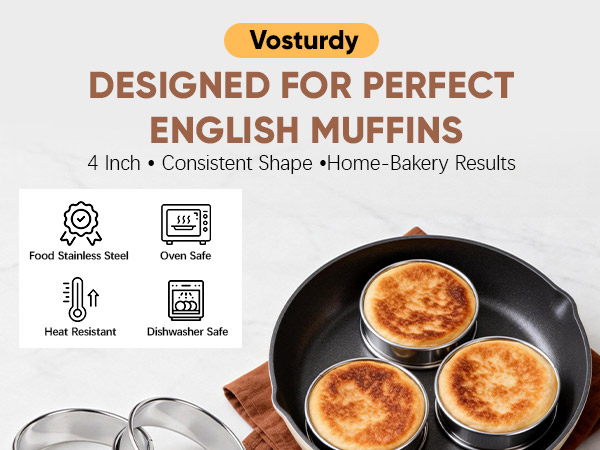 Vosturdy

DESIGNED FOR PERFECT ENGLISH MUFFINS

4 Inch • Consistent Shape •Home-Bakery Results

Food Stainless Steel

Oven Safe

Heat Resistant

Dishwasher Safe